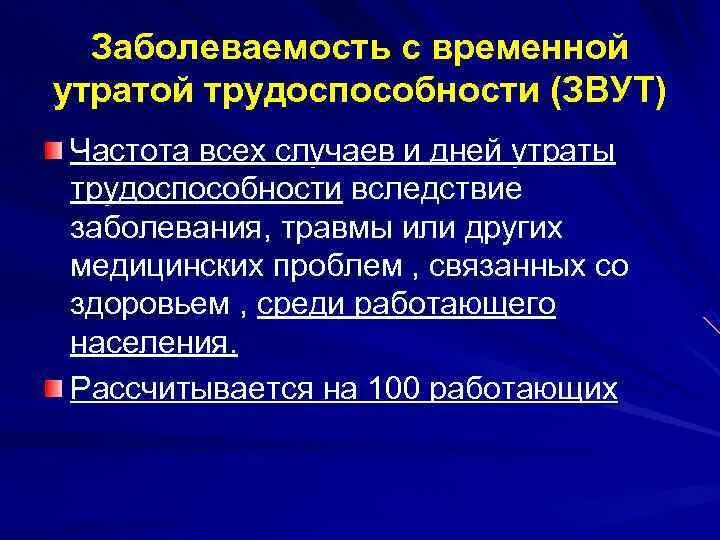 Заболеваемость с временной утратой трудоспособности (ЗВУТ)

Частота всех случаев и дней утраты трудоспособности вследствие заболевания, травмы или других медицинских проблем , связанных со здоровьем , среди работающего населения.

Рассчитывается на 100 работающих